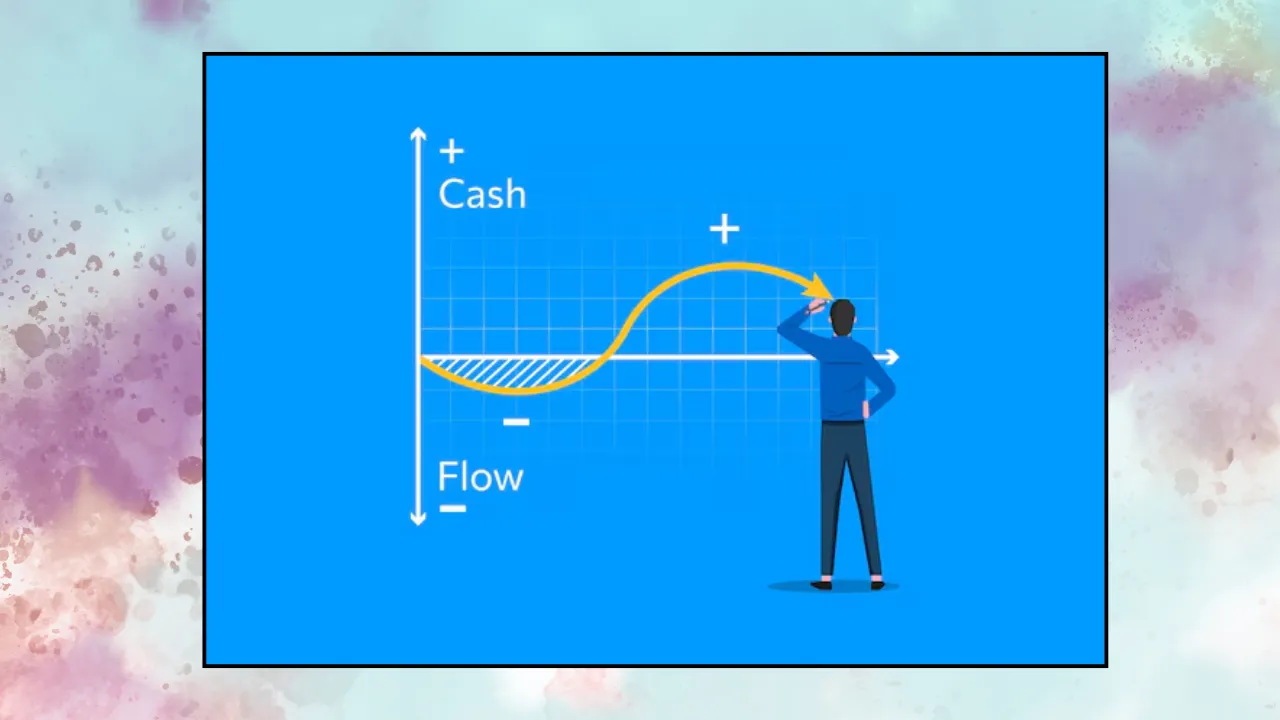 +
Cash

+

−

Flow
−